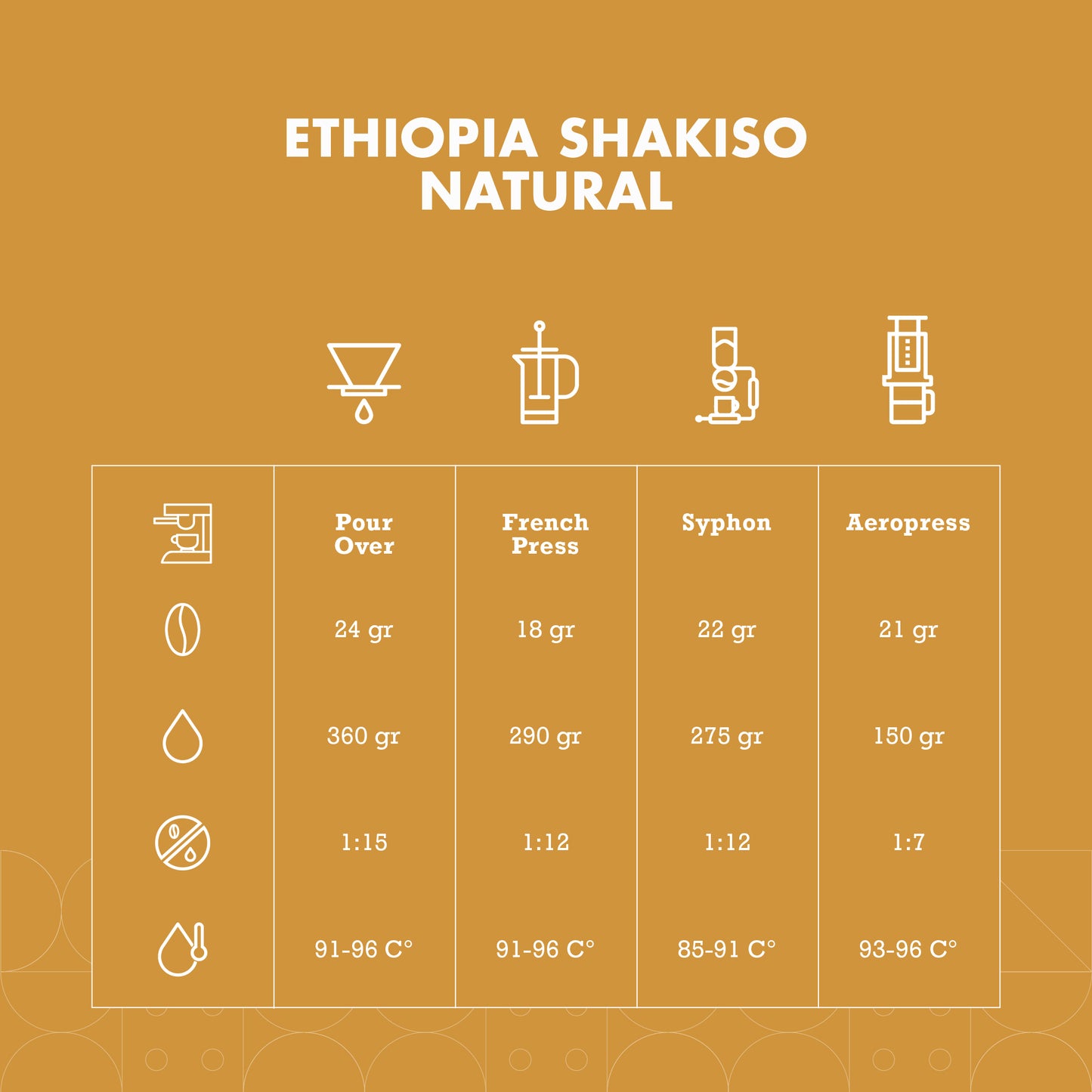 ETHIOPIA SHAKISO
NATURAL

| | Pour Over | French Press | Syphon | Aeropress |
|---|---|---|---|---|
| | 24 gr | 18 gr | 22 gr | 21 gr |
| | 360 gr | 290 gr | 275 gr | 150 gr |
| | 1:15 | 1:12 | 1:12 | 1:7 |
| | 91-96 C° | 91-96 C° | 85-91 C° | 93-96 C° |